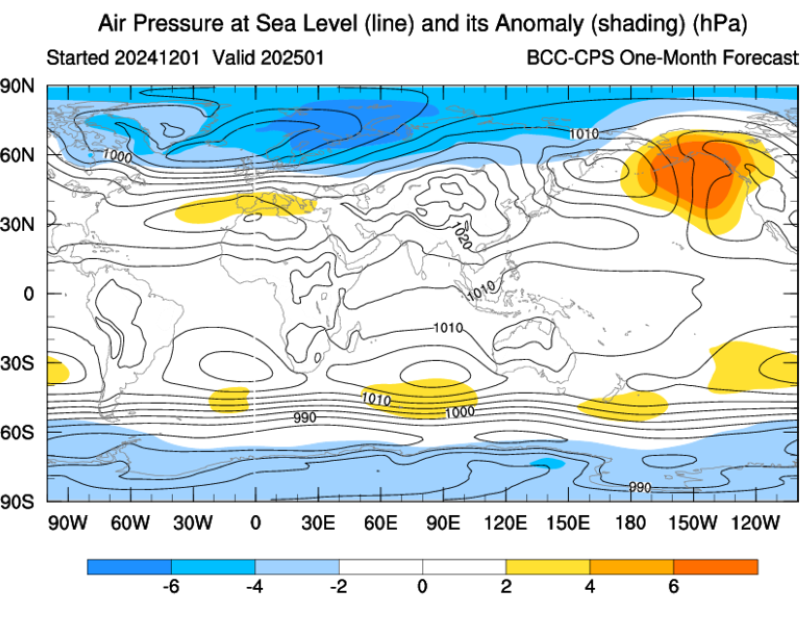 Air Pressure at Sea Level (line) and its Anomaly (shading) (hPa)

Started 20241201 Valid 202501

BCC-CPS One-Month Forecast

90N
60N
30N
0
30S
60S
90S

1000
1010
1020
1010
1010
1010
1000
990
990

90W 60W 30W 0 30E 60E 90E 120E 150E 180 150W 120W

-6 -4 -2 0 2 4 6